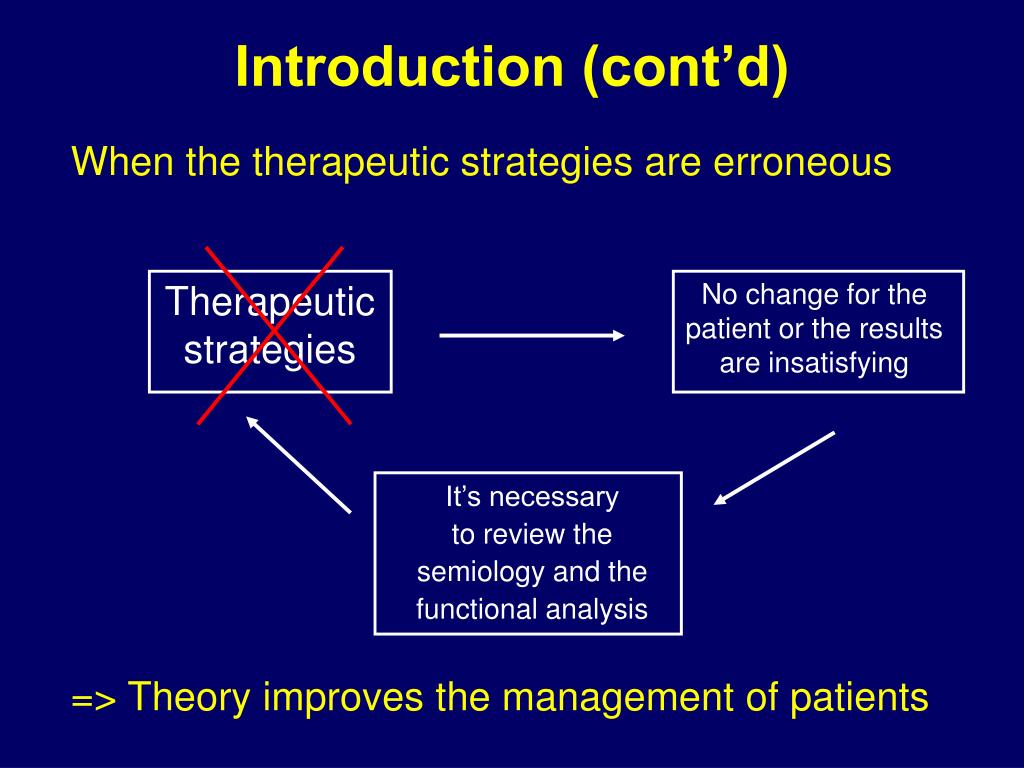 Introduction (cont’d)

When the therapeutic strategies are erroneous

Therapeutic strategies

No change for the patient or the results are insatisfying

It’s necessary to review the semiology and the functional analysis

=> Theory improves the management of patients